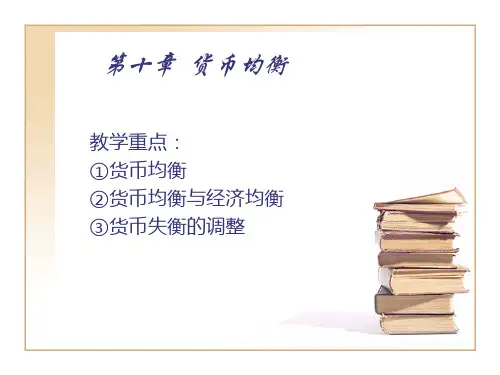 第十章 货币均衡

教学重点：
①货币均衡
②货币均衡与经济均衡
③货币失衡的调整